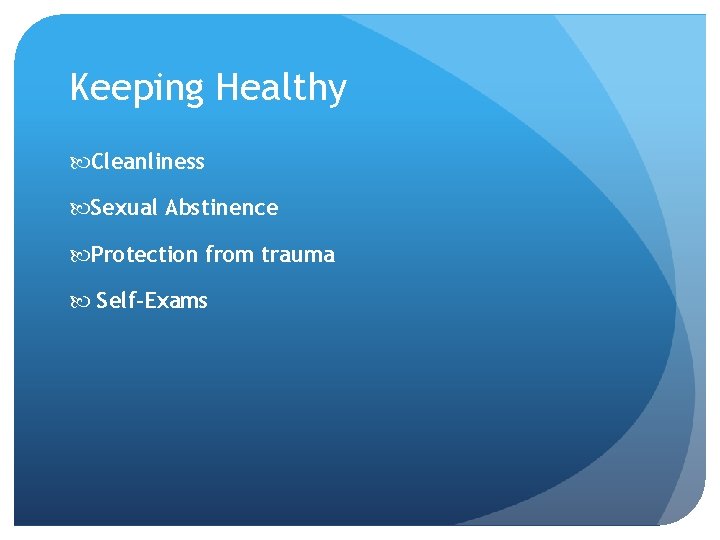 Keeping Healthy

Cleanliness

Sexual Abstinence

Protection from trauma

Self-Exams